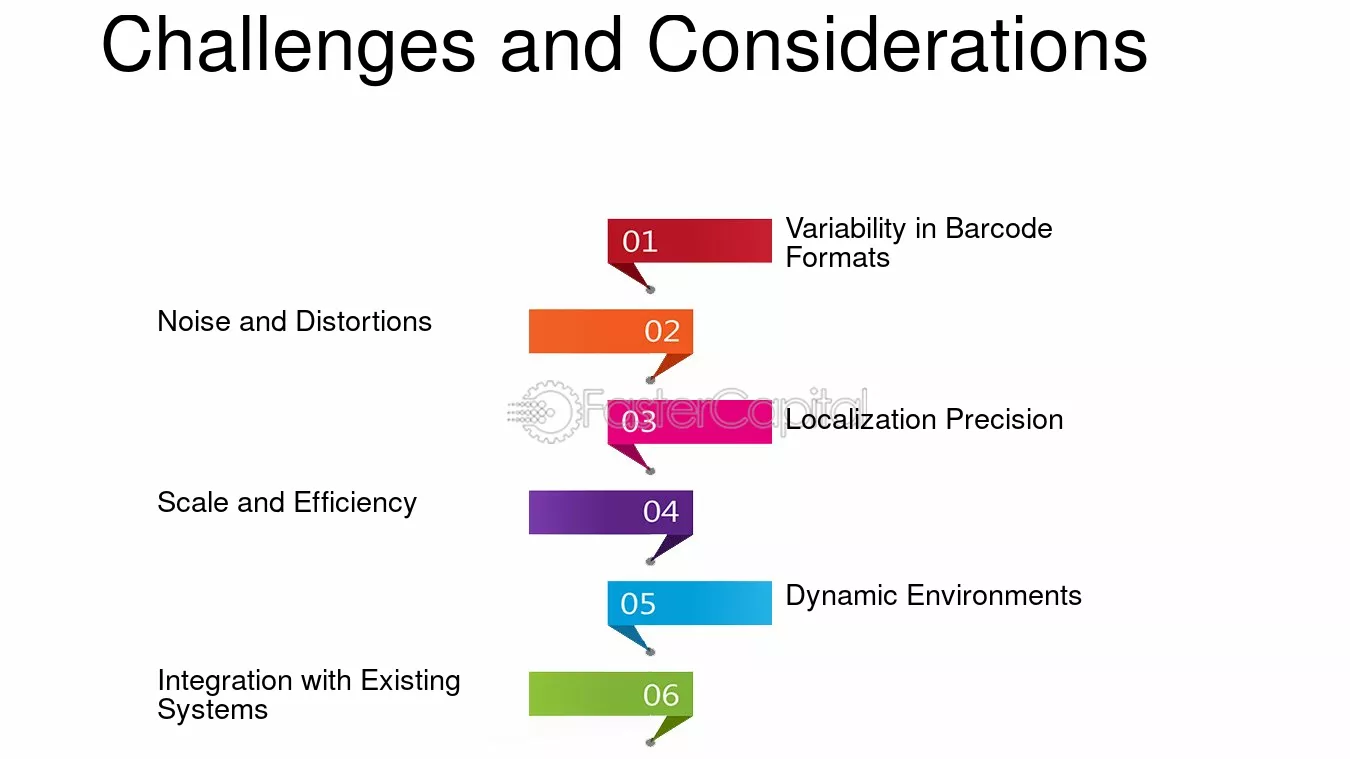 Challenges and Considerations

01 Variability in Barcode Formats

Noise and Distortions 02

FasterCapital

03 Localization Precision

Scale and Efficiency 04

05 Dynamic Environments

Integration with Existing Systems 06